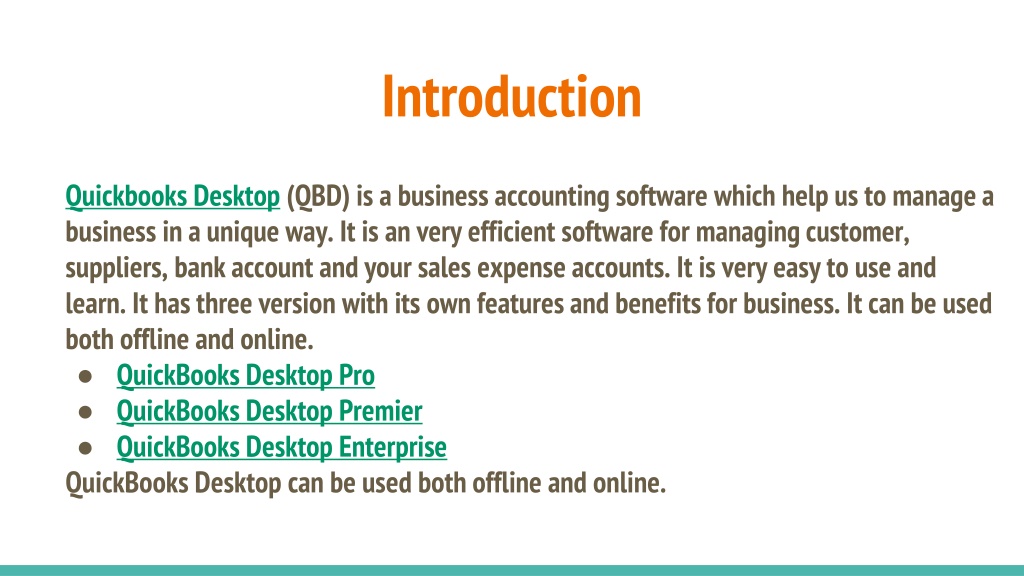 Introduction

Quickbooks Desktop (QBD) is a business accounting software which help us to manage a business in a unique way. It is an very efficient software for managing customer, suppliers, bank account and your sales expense accounts. It is very easy to use and learn. It has three version with its own features and benefits for business. It can be used both offline and online.

● QuickBooks Desktop Pro
● QuickBooks Desktop Premier
● QuickBooks Desktop Enterprise

QuickBooks Desktop can be used both offline and online.